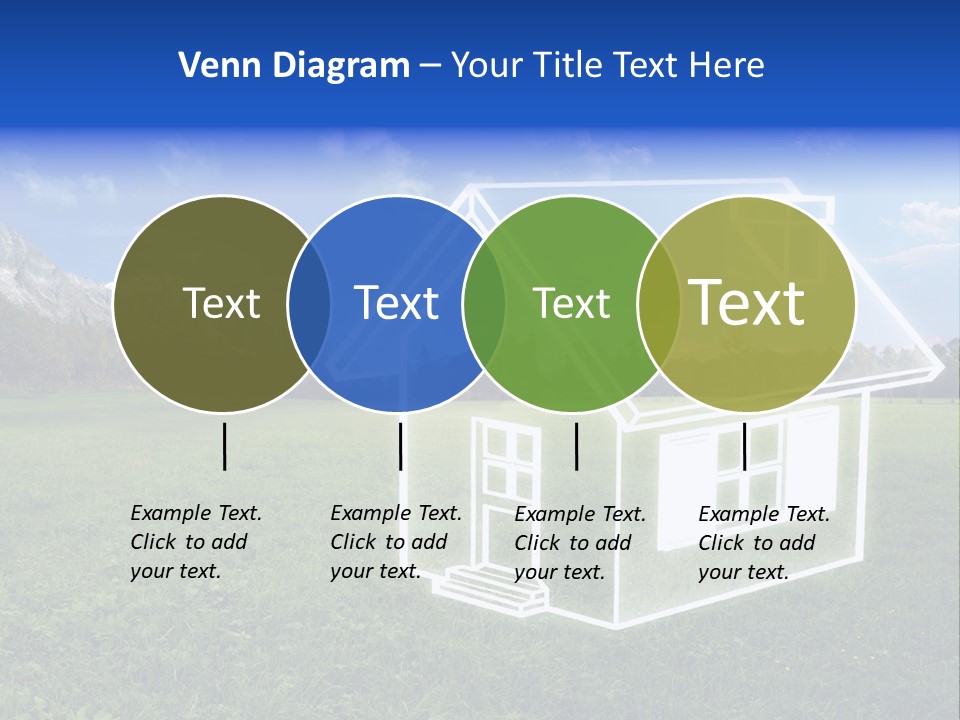 Venn Diagram – Your Title Text Here

Text

Text

Text

Text

Example Text. Click to add your text.

Example Text. Click to add your text.

Example Text. Click to add your text.

Example Text. Click to add your text.